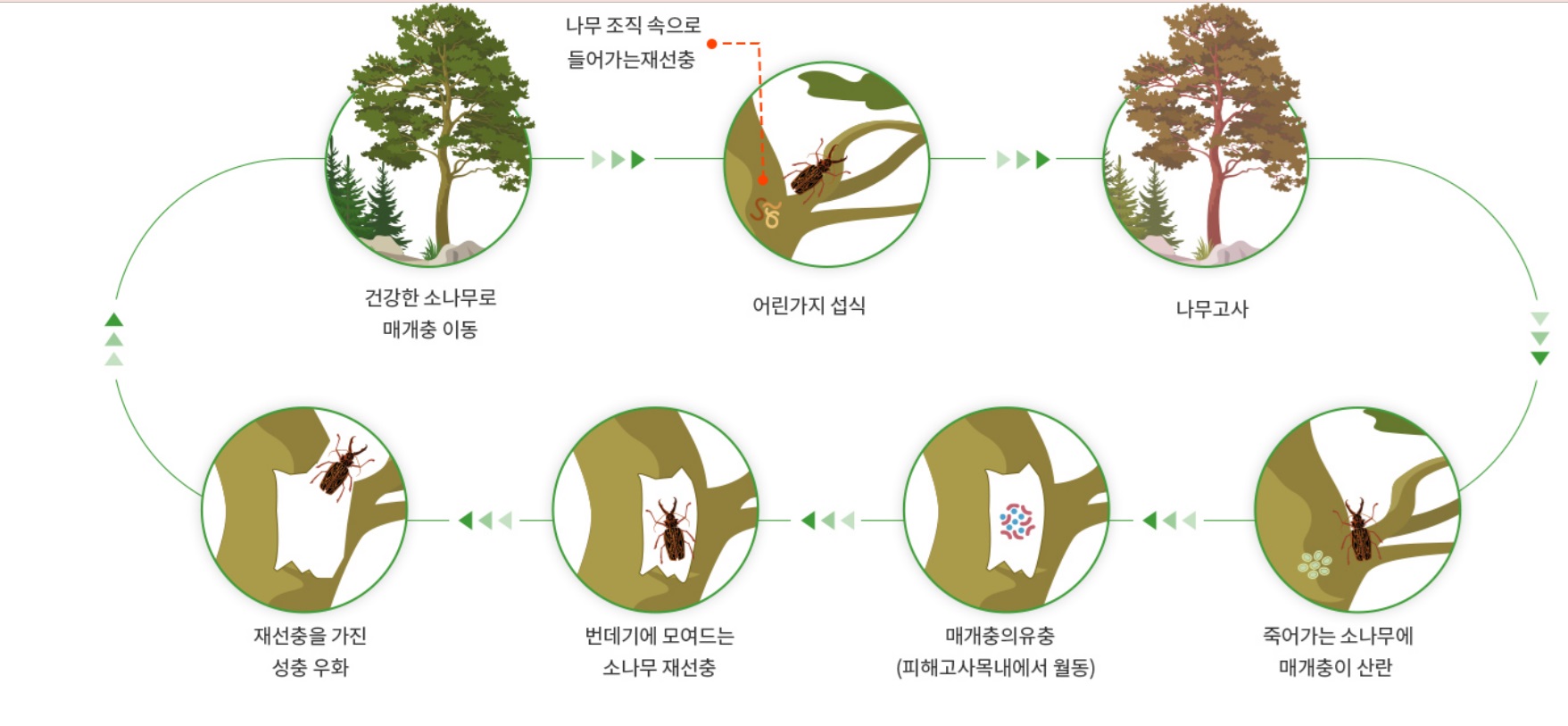 나무 조직 속으로
들어가는재선충

건강한 소나무로
매개충 이동

어린가지 섭식

나무고사

죽어가는 소나무에
매개충이 산란

매개충의유충
(피해고사목내에서 월동)

번데기에 모여드는
소나무 재선충

재선충을 가진
성충 우화